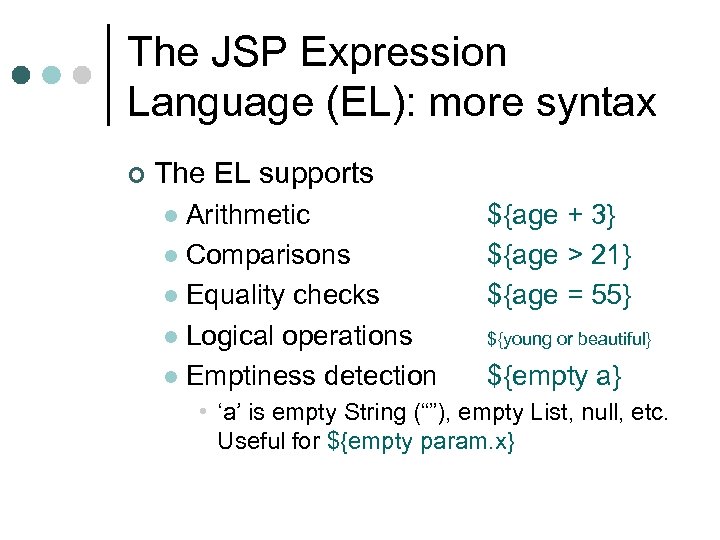 The JSP Expression Language (EL): more syntax

The EL supports

Arithmetic ${age + 3}

Comparisons ${age > 21}

Equality checks ${age = 55}

Logical operations ${young or beautiful}

Emptiness detection ${empty a}

‘a’ is empty String (“”), empty List, null, etc. Useful for ${empty param.x}